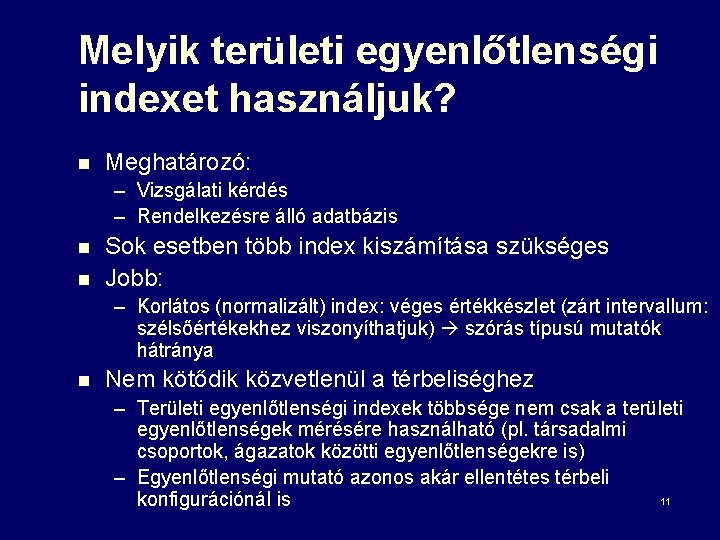 Melyik területi egyenlőtlenségi indexet használjuk?

■ Meghatározó:
– Vizsgálati kérdés
– Rendelkezésre álló adatbázis
■ Sok esetben több index kiszámítása szükséges
■ Jobb:
– Korlátos (normalizált) index: véges értékkészlet (zárt intervallum: szélsőértékekhez viszonyíthatjuk) → szórás típusú mutatók hátránya
■ Nem kötődik közvetlenül a térbeliséghez
– Területi egyenlőtlenségi indexek többsége nem csak a területi egyenlőtlenségek mérésére használható (pl. társadalmi csoportok, ágazatok közötti egyenlőtlenségekre is)
– Egyenlőtlenségi mutató azonos akár ellentétes térbeli konfigurációnál is

11